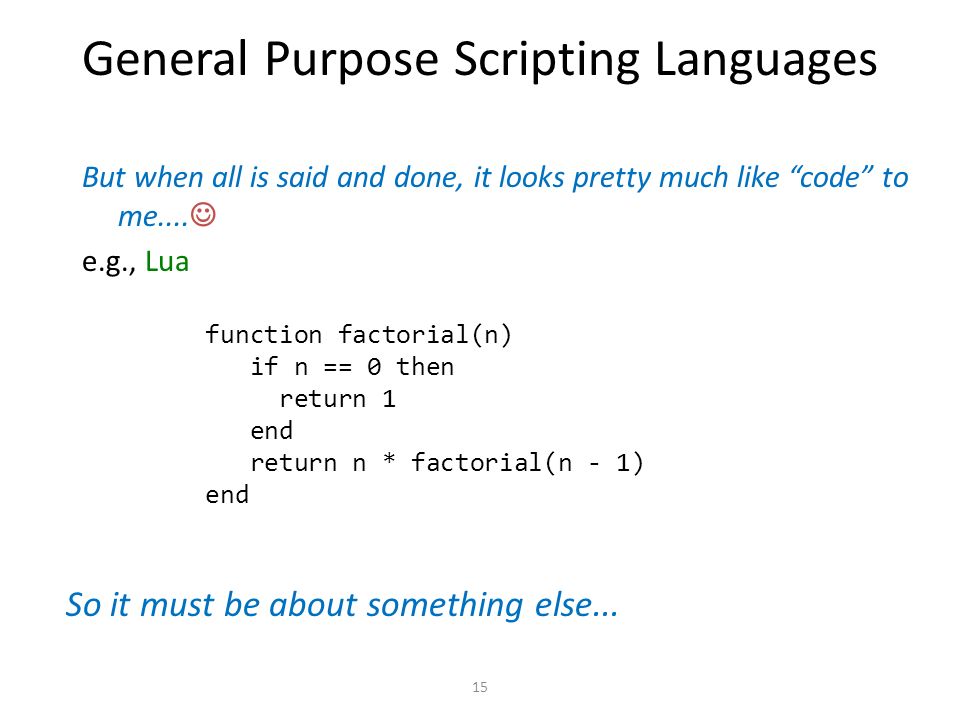 General Purpose Scripting Languages

But when all is said and done, it looks pretty much like “code” to me....☺

e.g., Lua

function factorial(n)
   if n == 0 then
     return 1
   end
   return n * factorial(n - 1)
end

So it must be about something else...

15